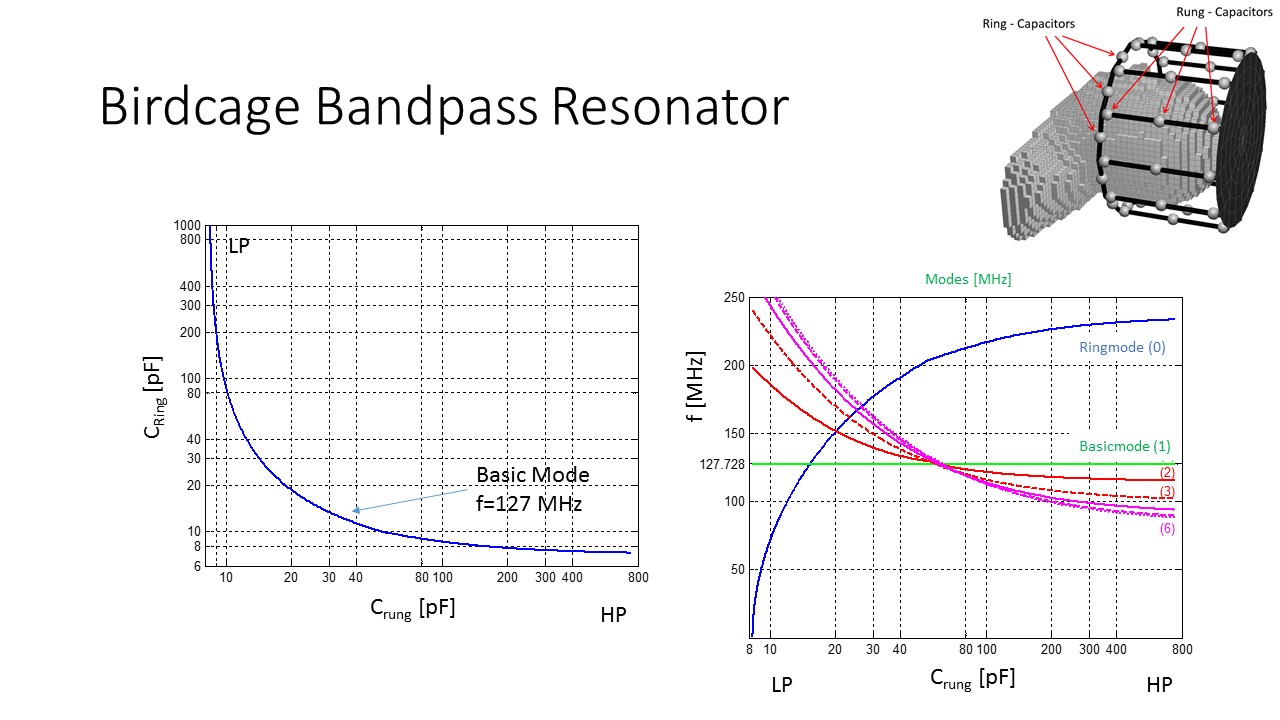 Birdcage Bandpass Resonator

Ring - Capacitors
Rung - Capacitors

1000
800
400
300
200
100
80
40
30
20
10
8
6
LP
$C_{Ring}$ [pF]
Basic Mode
f=127 MHz
10
20
30
40
80 100
200
300
400
800
$C_{rung}$ [pF]
HP

Modes [MHz]
250
200
150
127.728
100
50
f [MHz]
Ringmode (0)
Basicmode (1)
(2)
(3)
(6)
8
10
20
30
40
80 100
200
300
400
800
LP
$C_{rung}$ [pF]
HP